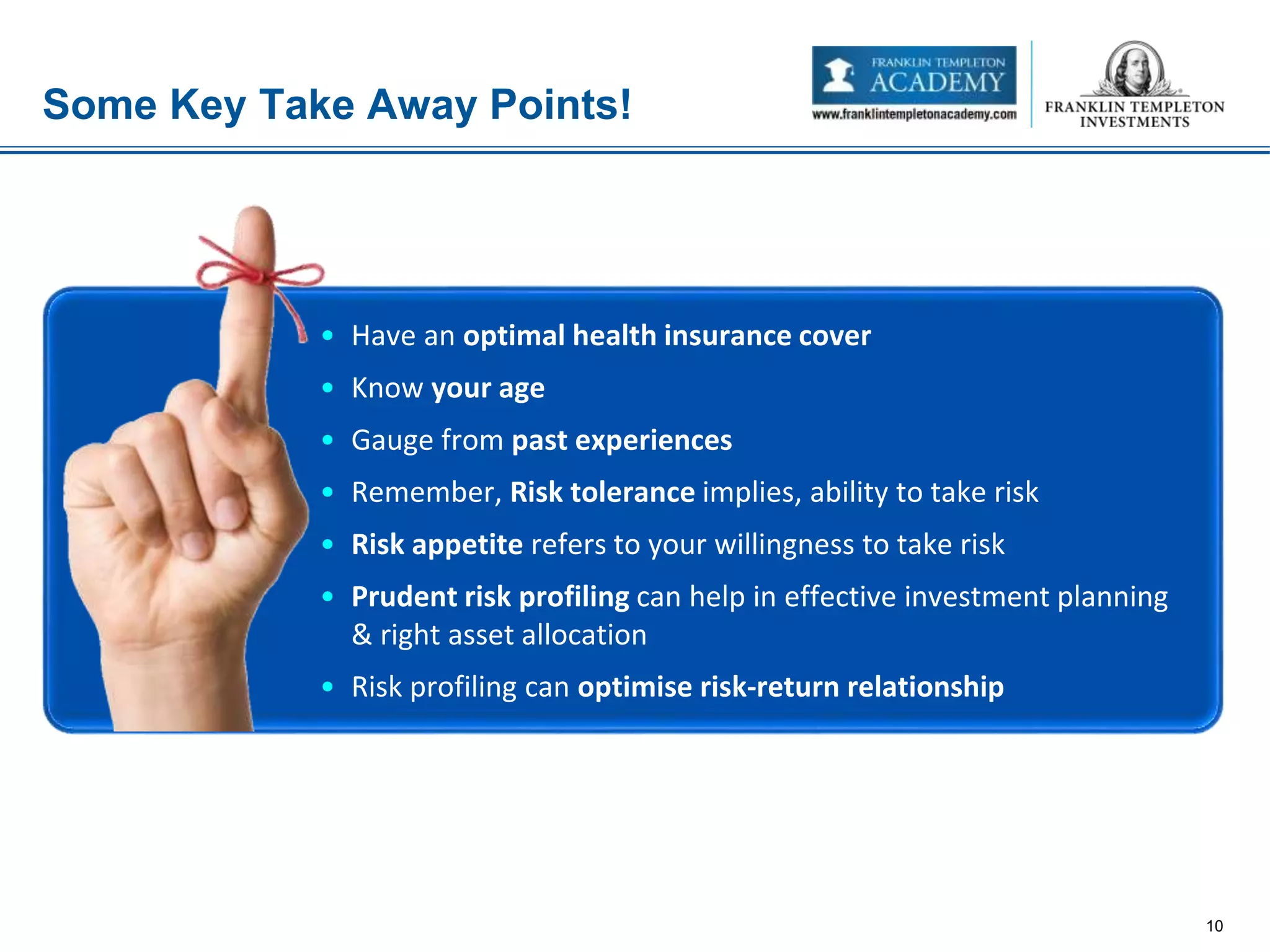 Some Key Take Away Points!

FRANKLIN TEMPLETON ACADEMY
www.franklintempletonacademy.com

FRANKLIN TEMPLETON INVESTMENTS

• Have an optimal health insurance cover
• Know your age
• Gauge from past experiences
• Remember, Risk tolerance implies, ability to take risk
• Risk appetite refers to your willingness to take risk
• Prudent risk profiling can help in effective investment planning & right asset allocation
• Risk profiling can optimise risk-return relationship

10